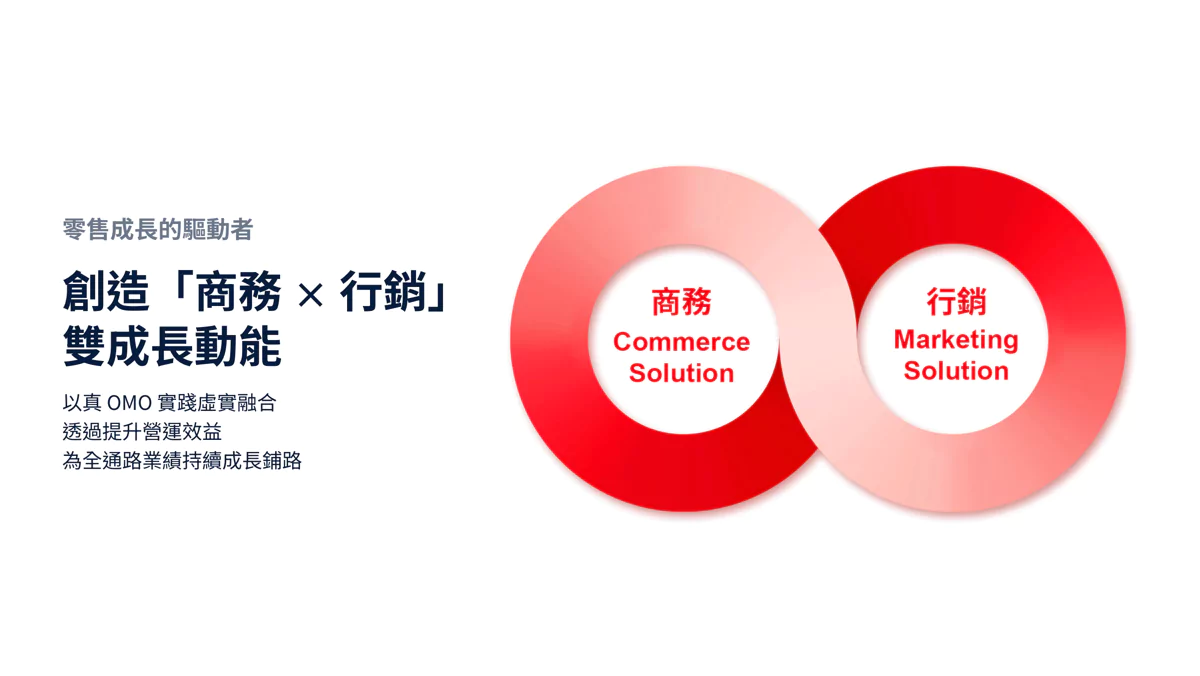 零售成長的驅動者

創造「商務 × 行銷」雙成長動能

以真 OMO 實踐虛實融合
透過提升營運效益
為全通路業績持續成長鋪路

商務
Commerce Solution

行銷
Marketing Solution